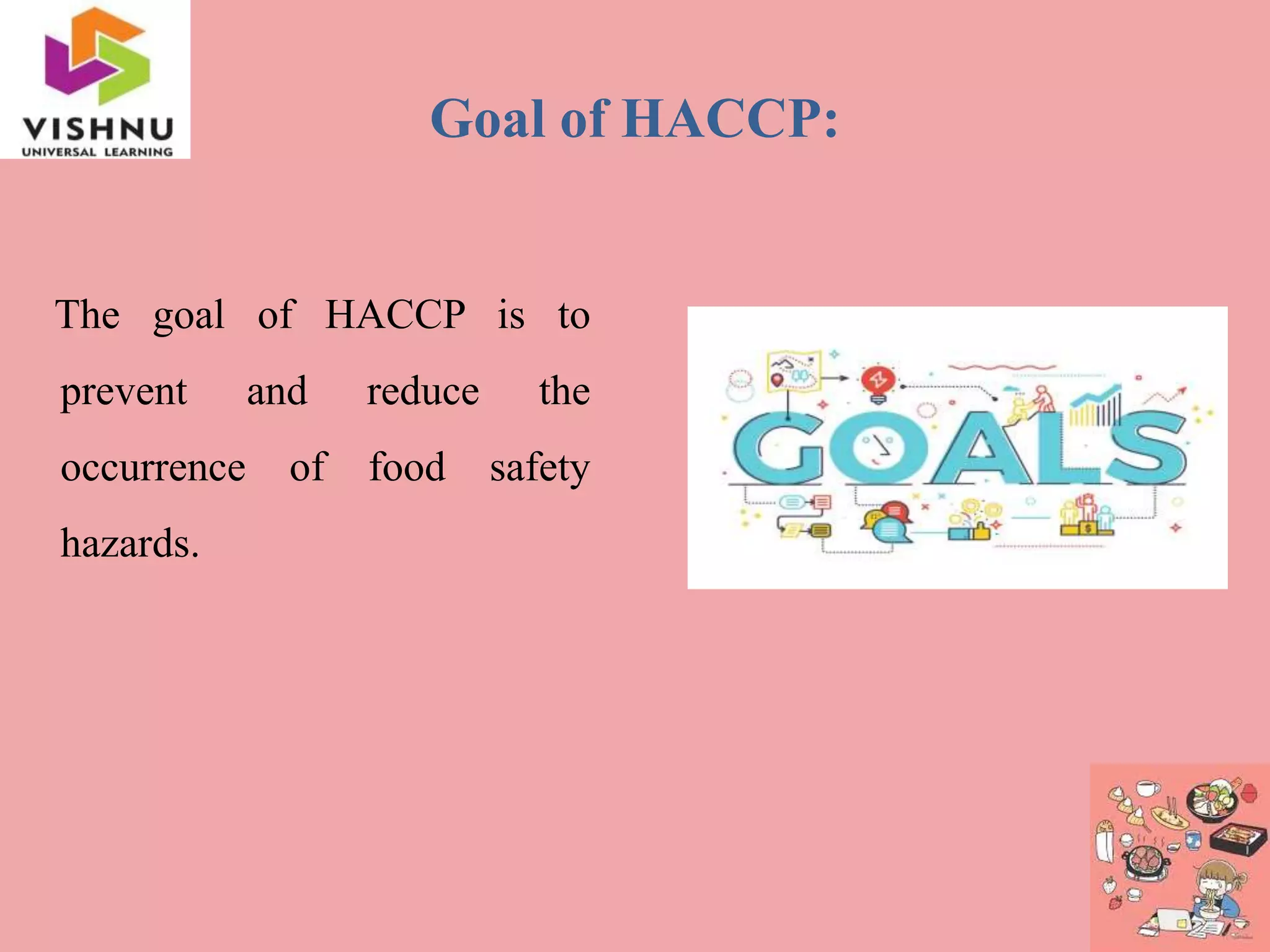 VISHNU
UNIVERSAL LEARNING

Goal of HACCP:

The goal of HACCP is to prevent and reduce the occurrence of food safety hazards.

GOALS